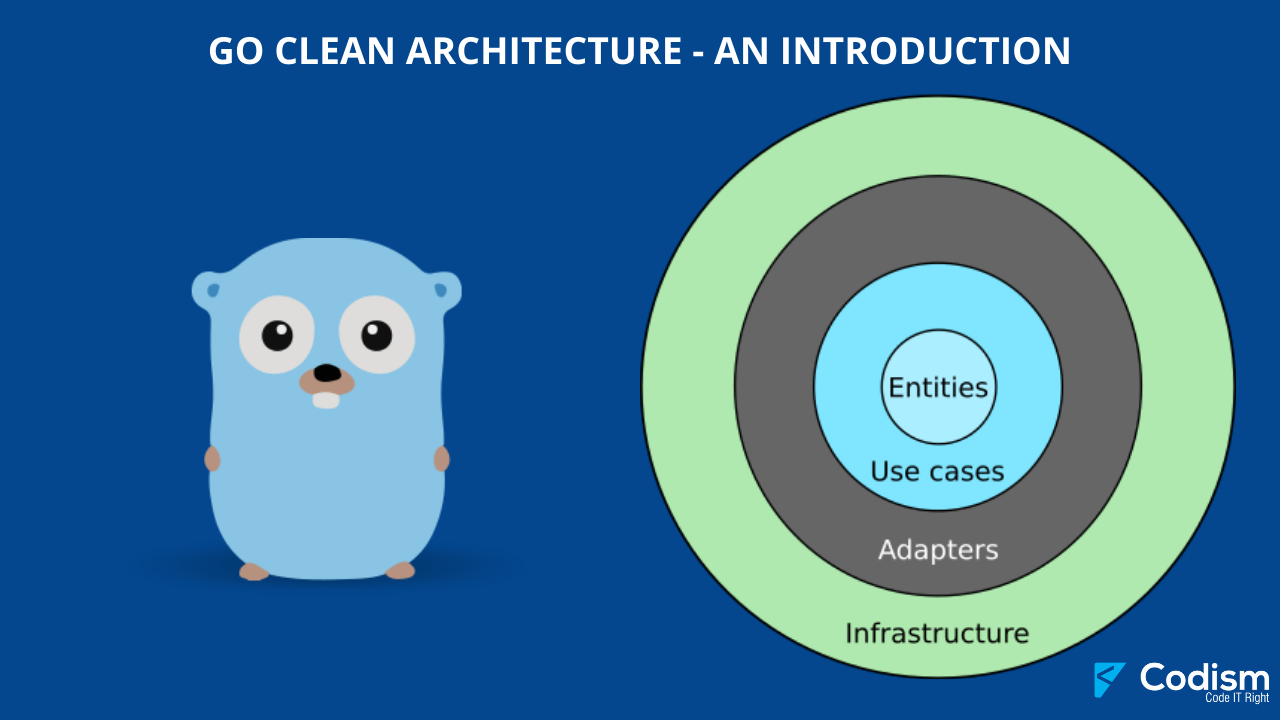 GO CLEAN ARCHITECTURE - AN INTRODUCTION

Entities

Use cases

Adapters

Infrastructure

Codism
Code IT Right